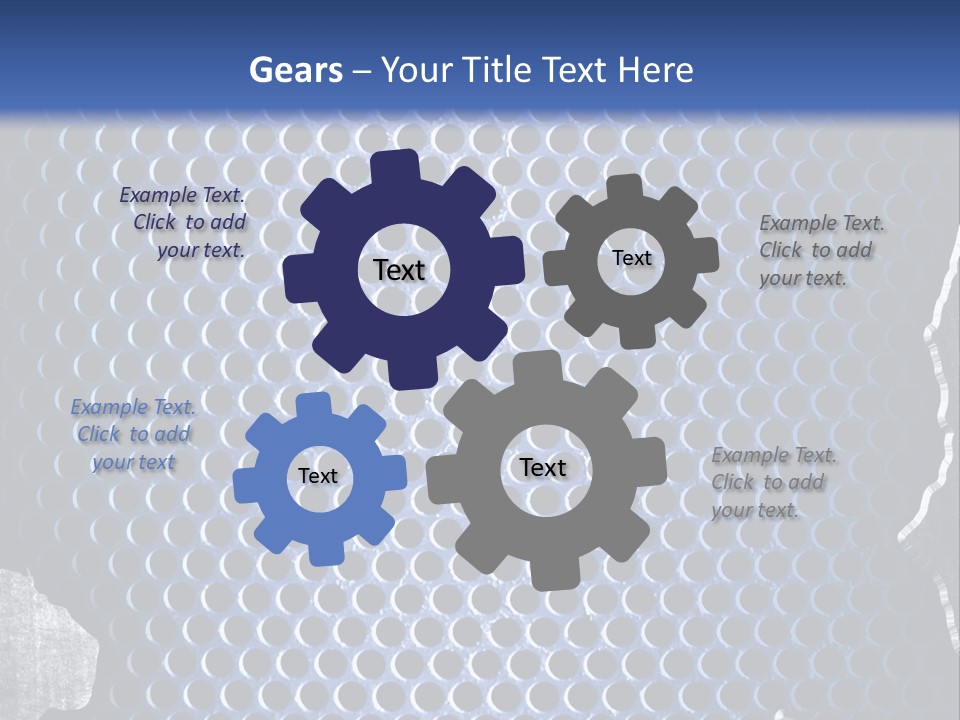 Gears – Your Title Text Here

Example Text. Click to add your text.

Text

Text

Example Text. Click to add your text.

Example Text. Click to add your text

Text

Text

Example Text. Click to add your text.